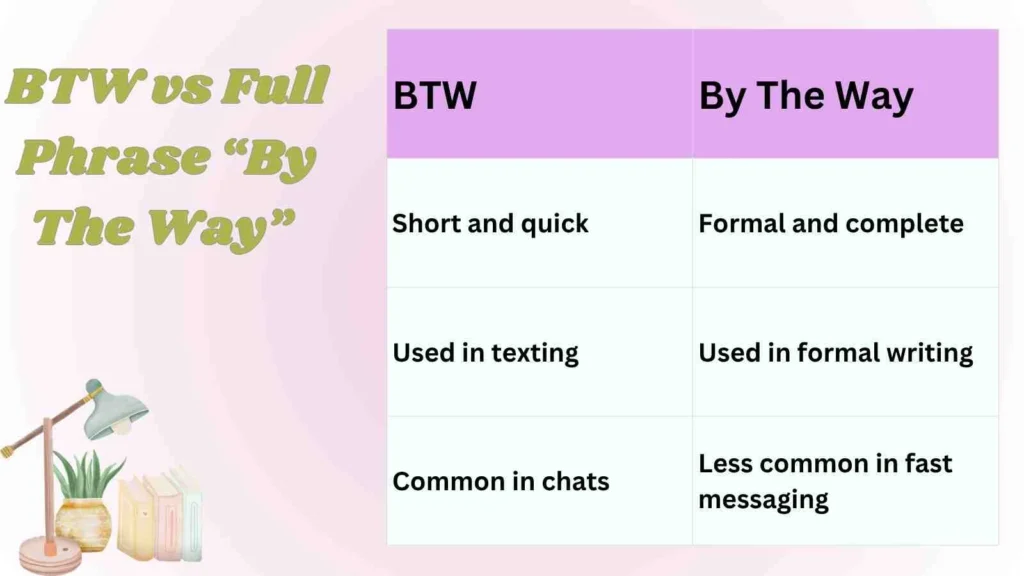 BTW vs Full Phrase “By The Way”

| BTW | By The Way |
|---|---|
| Short and quick | Formal and complete |
| Used in texting | Used in formal writing |
| Common in chats | Less common in fast messaging |